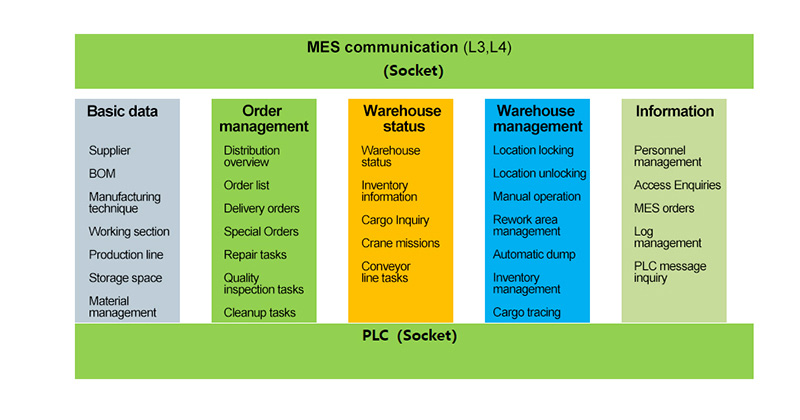 MES communication (L3,L4)
(Socket)

Basic data

Supplier

BOM

Manufacturing technique

Working section

Production line

Storage space

Material management

Order management

Distribution overview

Order list

Delivery orders

Special Orders

Repair tasks

Quality inspection tasks

Cleanup tasks

Warehouse status

Warehouse status

Inventory information

Cargo Inquiry

Crane missions

Conveyor line tasks

Warehouse management

Location locking

Location unlocking

Manual operation

Rework area management

Automatic dump

Inventory management

Cargo tracing

Information

Personnel management

Access Enquiries

MES orders

Log management

PLC message inquiry

PLC (Socket)